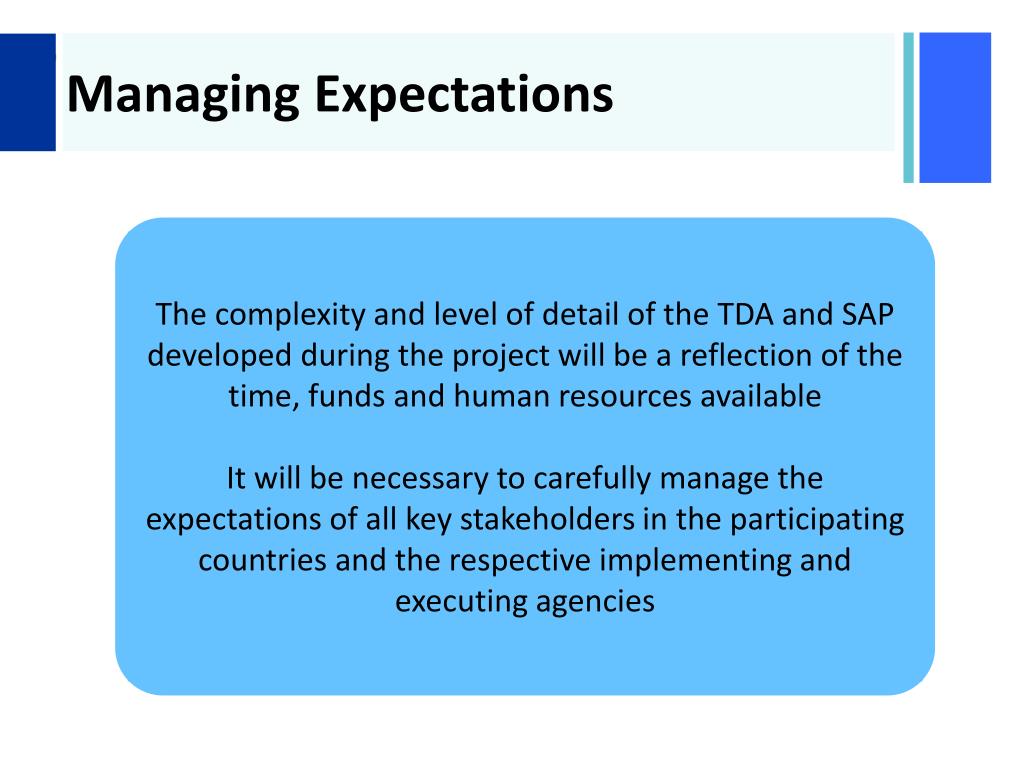 Managing Expectations

The complexity and level of detail of the TDA and SAP developed during the project will be a reflection of the time, funds and human resources available

It will be necessary to carefully manage the expectations of all key stakeholders in the participating countries and the respective implementing and executing agencies